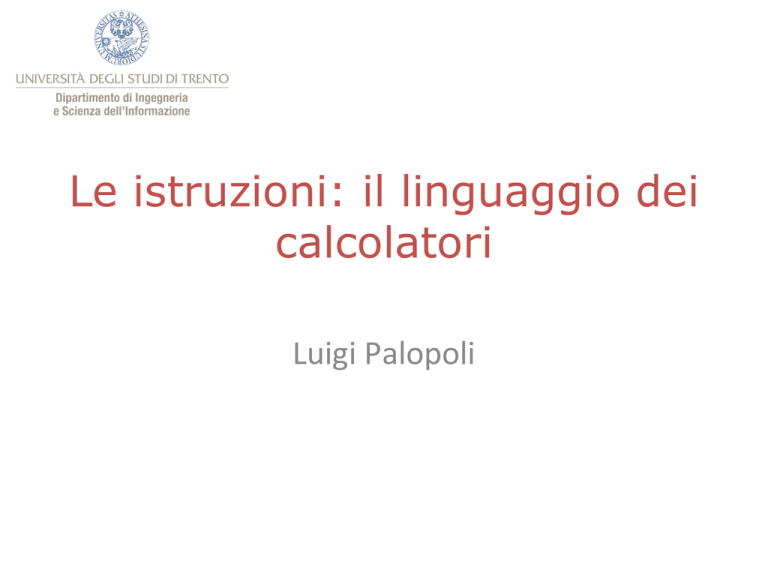 UNIVERSITÀ DEGLI STUDI DI TRENTO
Dipartimento di Ingegneria e Scienza dell'Informazione

Le istruzioni: il linguaggio dei calcolatori

Luigi Palopoli